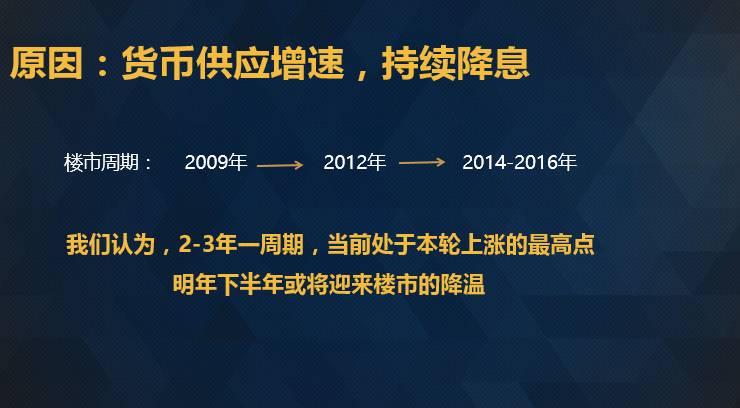 原因：货币供应增速，持续降息

楼市周期： 2009年 → 2012年 → 2014-2016年

我们认为，2-3年一周期，当前处于本轮上涨的最高点
明年下半年或将迎来楼市的降温